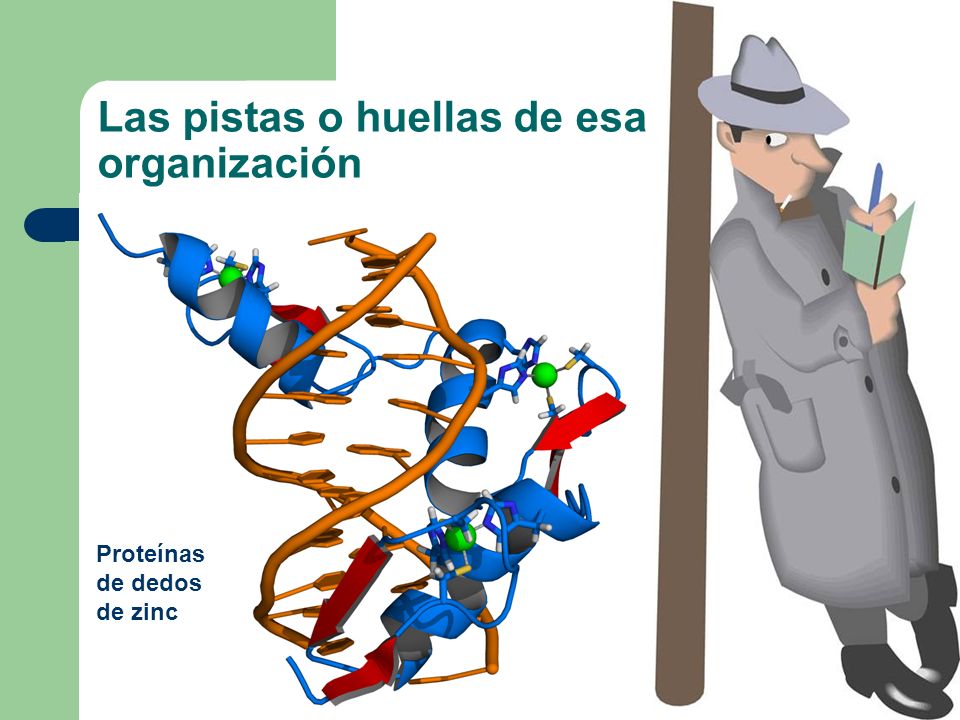 Las pistas o huellas de esa organización

Proteínas de dedos de zinc